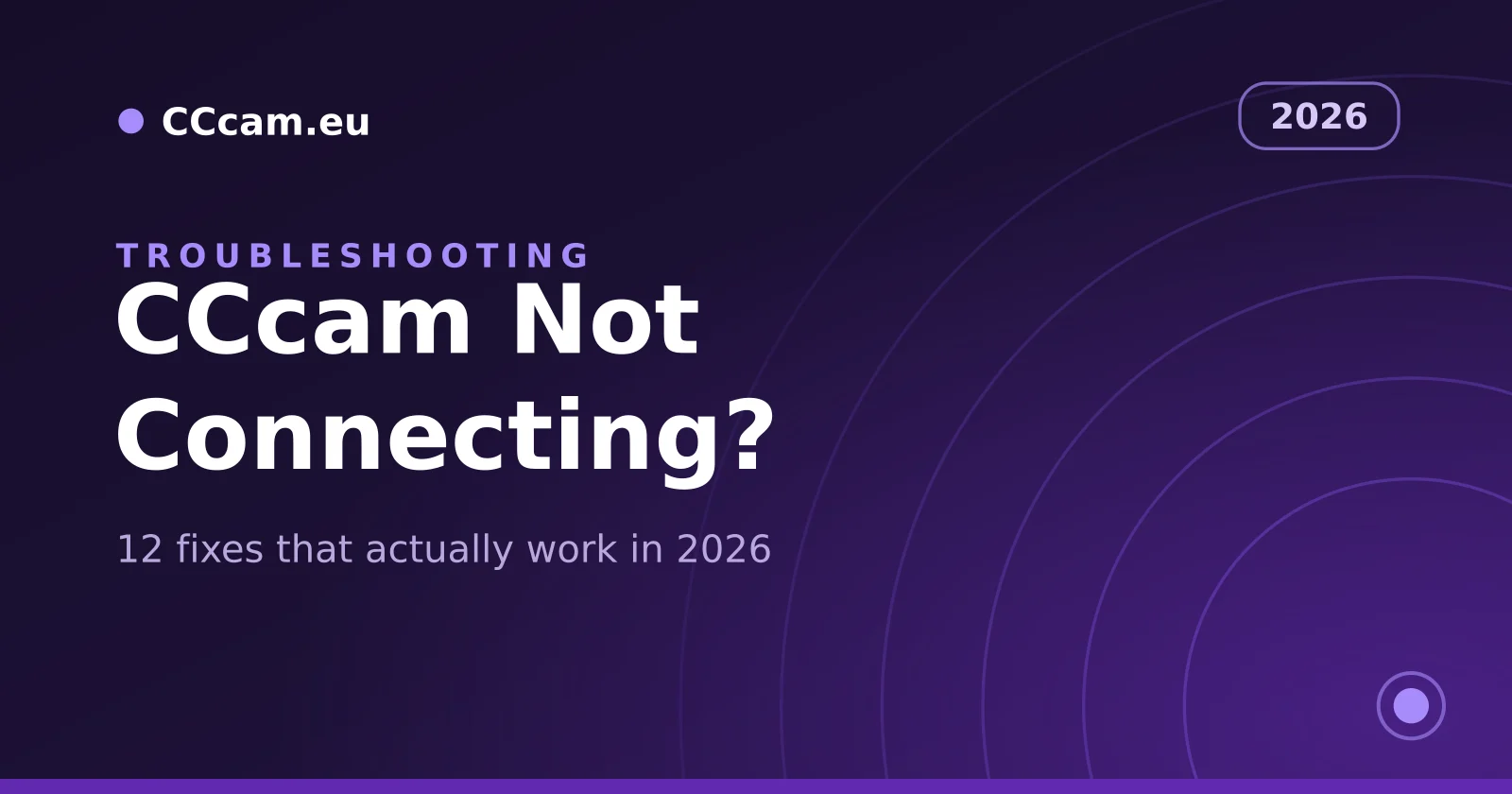 CCcam.eu

2026

TROUBLESHOOTING

CCcam Not Connecting?

12 fixes that actually work in 2026